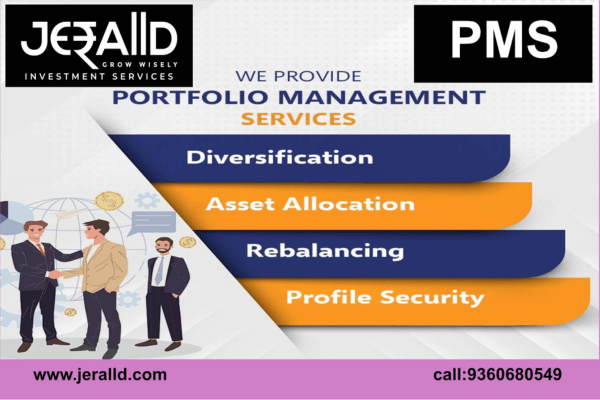 JERALLD
GROW WISELY
INVESTMENT SERVICES

PMS

WE PROVIDE
PORTFOLIO MANAGEMENT
SERVICES

Diversification

Asset Allocation

Rebalancing

Profile Security

www.jeralld.com

call:9360680549